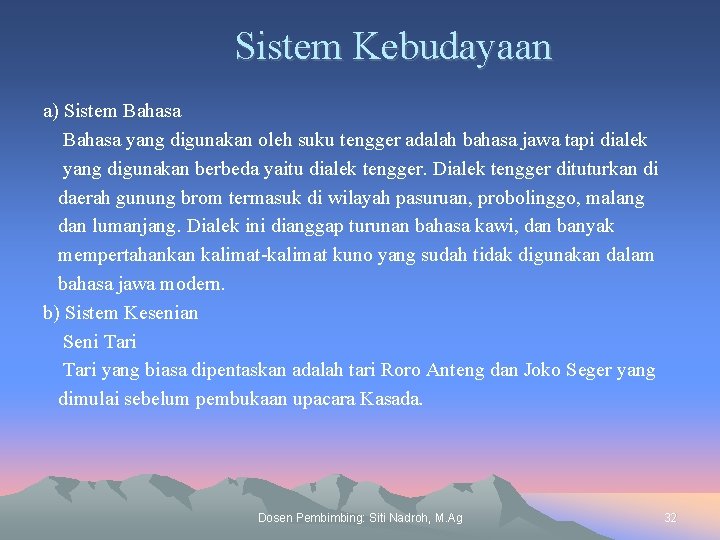 Sistem Kebudayaan

a) Sistem Bahasa

Bahasa yang digunakan oleh suku tengger adalah bahasa jawa tapi dialek yang digunakan berbeda yaitu dialek tengger. Dialek tengger dituturkan di daerah gunung brom termasuk di wilayah pasuruan, probolinggo, malang dan lumanjang. Dialek ini dianggap turunan bahasa kawi, dan banyak mempertahankan kalimat-kalimat kuno yang sudah tidak digunakan dalam bahasa jawa modern.

b) Sistem Kesenian

Seni Tari

Tari yang biasa dipentaskan adalah tari Roro Anteng dan Joko Seger yang dimulai sebelum pembukaan upacara Kasada.

Dosen Pembimbing: Siti Nadroh, M.Ag

32